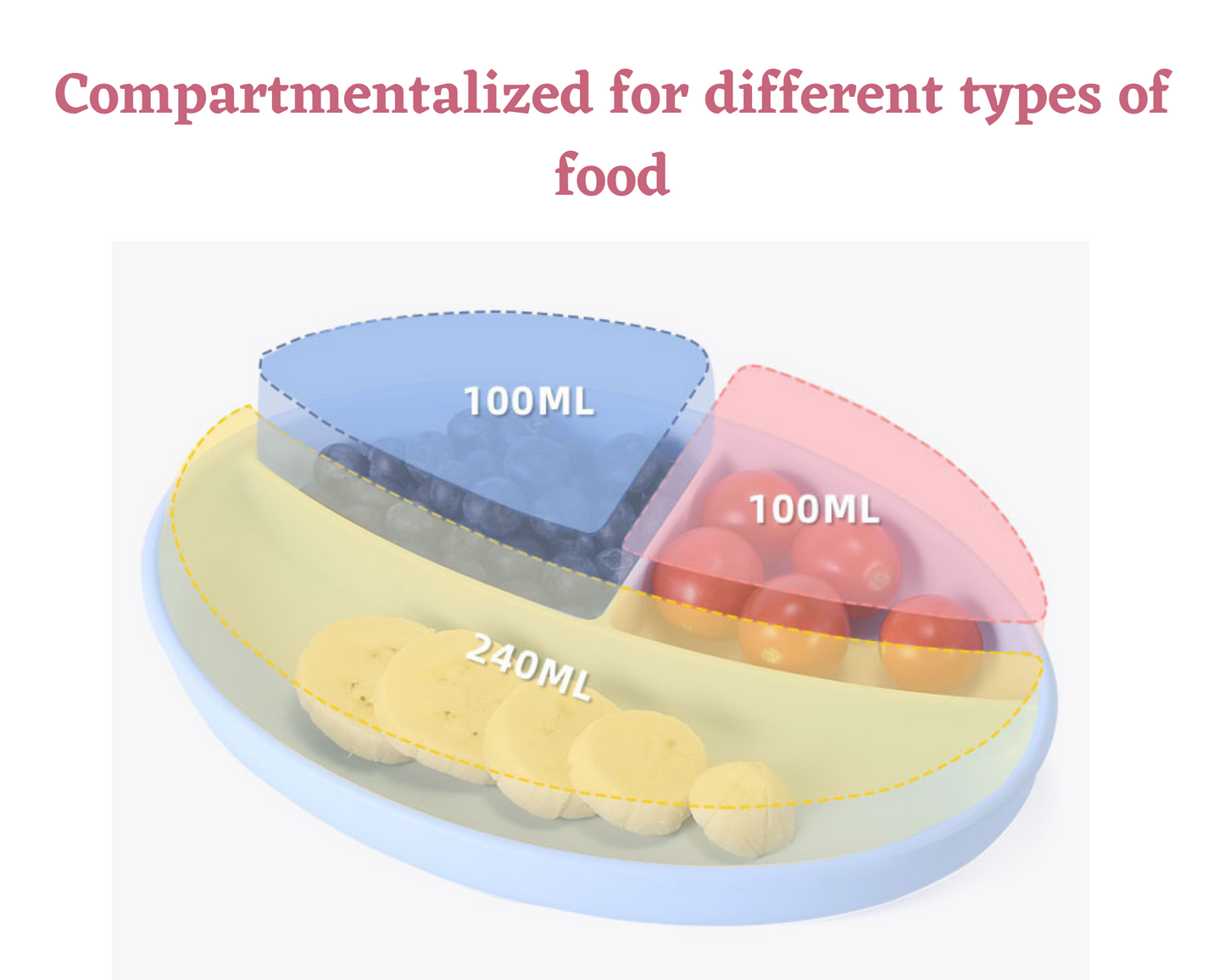 Compartmentalized for different types of food

100ML

100ML

240ML